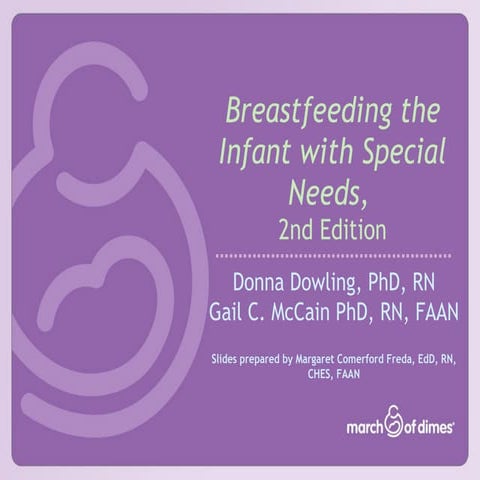 Breastfeeding the Infant with Special Needs,
2nd Edition

Donna Dowling, PhD, RN
Gail C. McCain PhD, RN, FAAN

Slides prepared by Margaret Comerford Freda, EdD, RN, CHES, FAAN

march of dimes